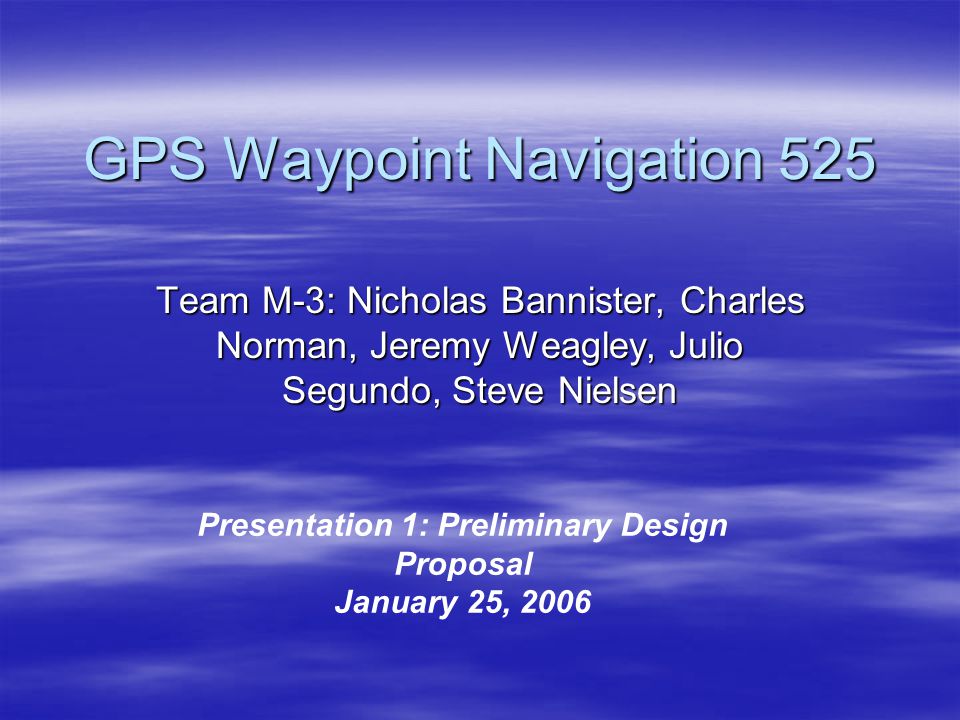 GPS Waypoint Navigation 525

Team M-3: Nicholas Bannister, Charles Norman, Jeremy Weagley, Julio Segundo, Steve Nielsen

Presentation 1: Preliminary Design Proposal
January 25, 2006